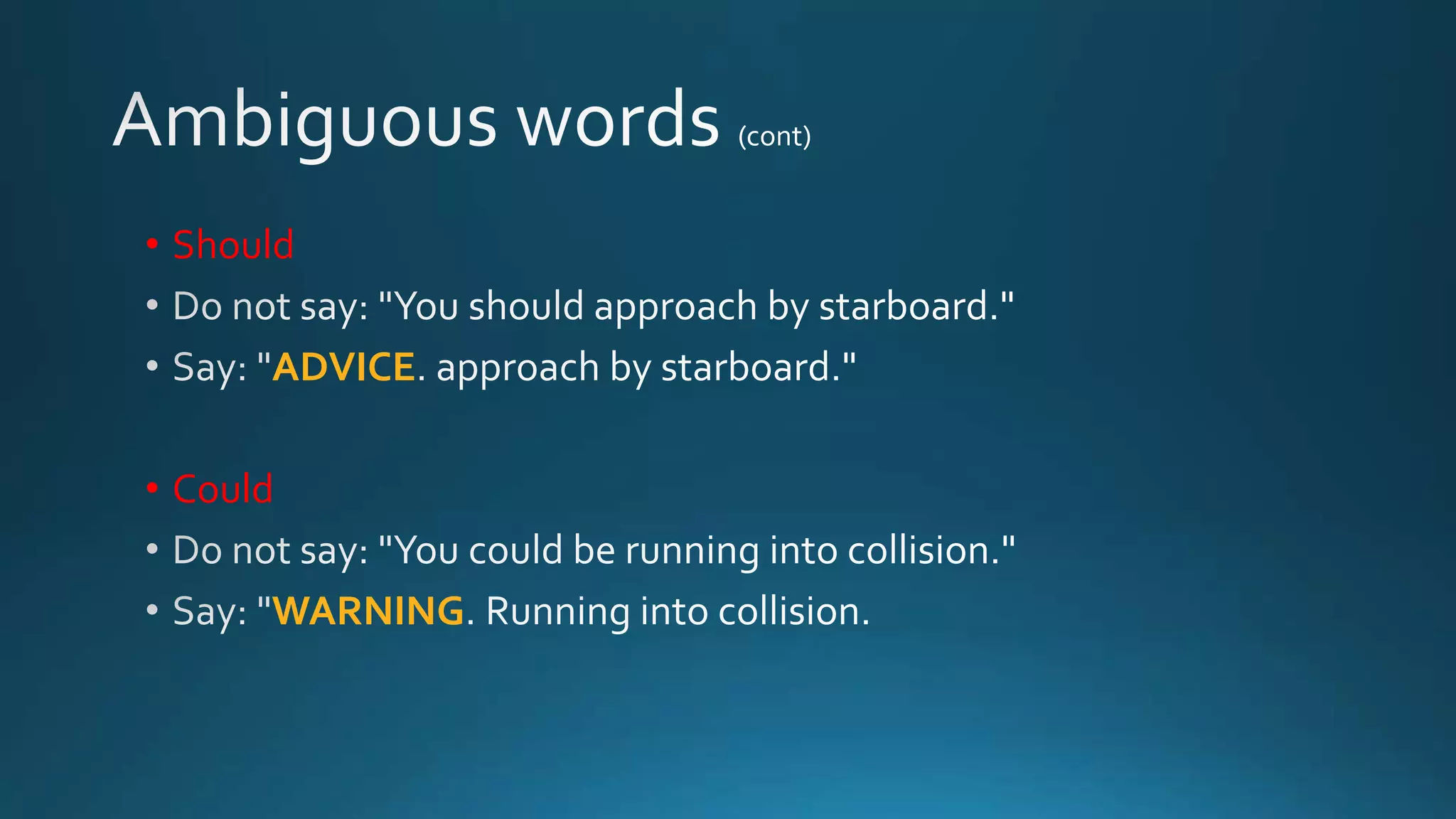 Ambiguous words (cont)

• Should
• Do not say: "You should approach by starboard."
• Say: "ADVICE. approach by starboard."

• Could
• Do not say: "You could be running into collision."
• Say: "WARNING. Running into collision.